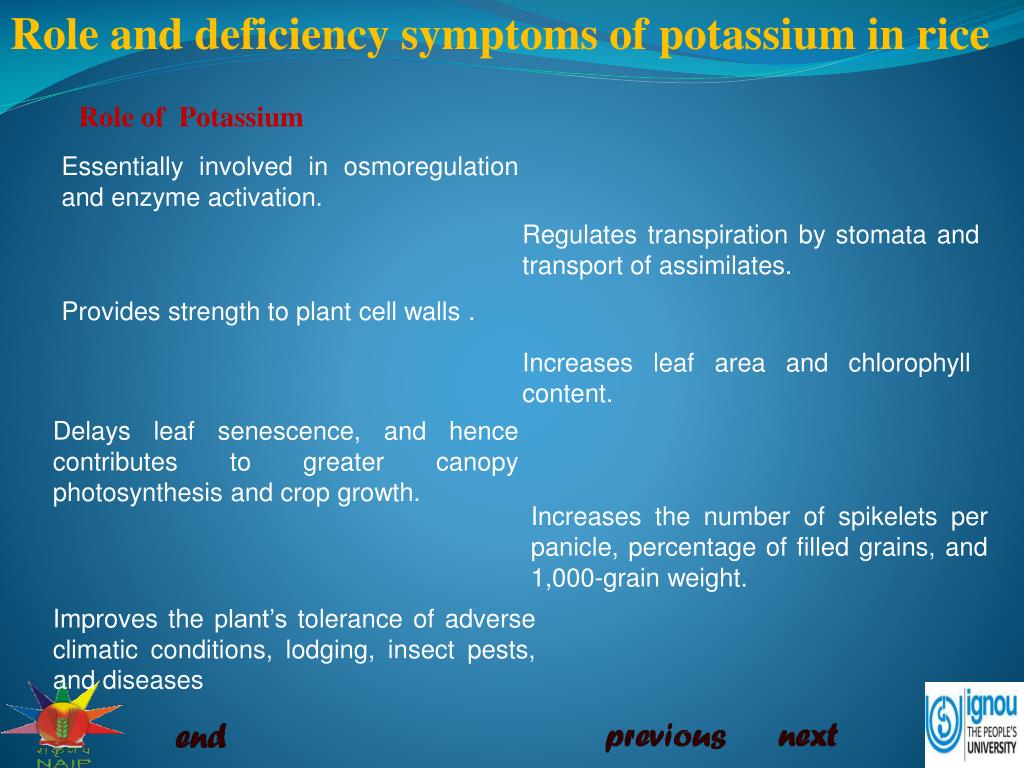 Role and deficiency symptoms of potassium in rice

Role of Potassium

Essentially involved in osmoregulation and enzyme activation.

Regulates transpiration by stomata and transport of assimilates.

Provides strength to plant cell walls .

Increases leaf area and chlorophyll content.

Delays leaf senescence, and hence contributes to greater canopy photosynthesis and crop growth.

Increases the number of spikelets per panicle, percentage of filled grains, and 1,000-grain weight.

Improves the plant's tolerance of adverse climatic conditions, lodging, insect pests, and diseases

NAIP

end

previous

next

ignou THE PEOPLE'S UNIVERSITY